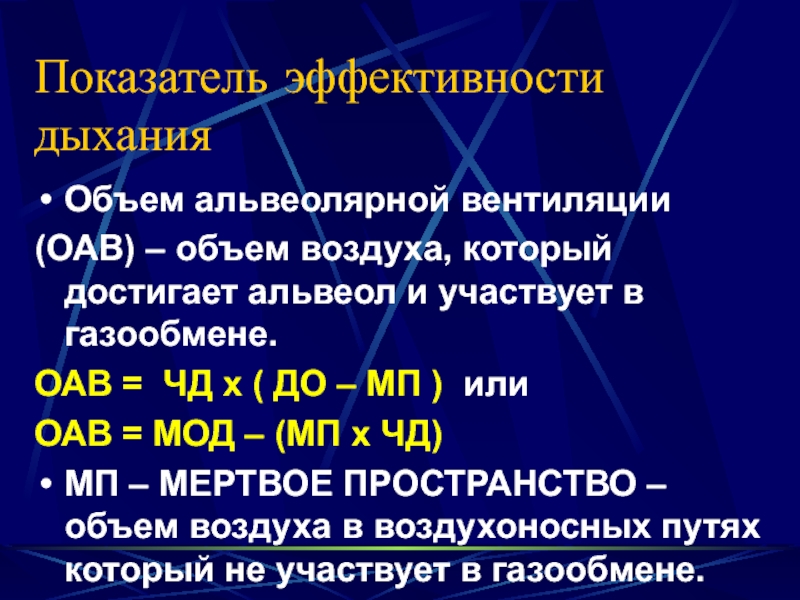 Показатель эффективности дыхания

• Объем альвеолярной вентиляции
(ОАВ) – объем воздуха, который достигает альвеол и участвует в газообмене.
ОАВ = ЧД х ( ДО – МП ) или
ОАВ = МОД – (МП х ЧД)
• МП – МЕРТВОЕ ПРОСТРАНСТВО – объем воздуха в воздухоносных путях который не участвует в газообмене.